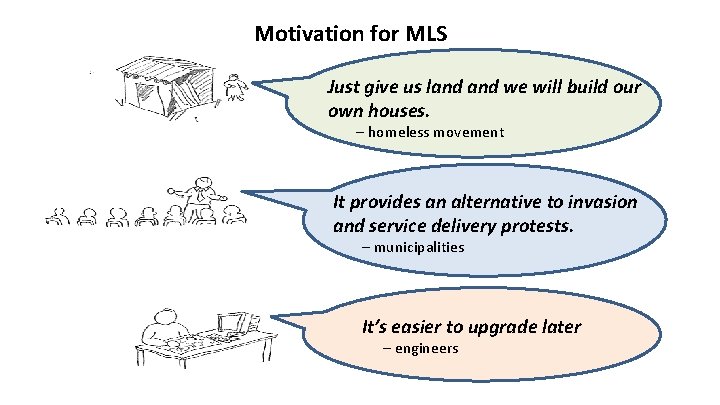 Motivation for MLS

Just give us land and we will build our own houses.
– homeless movement

It provides an alternative to invasion and service delivery protests.
– municipalities

It's easier to upgrade later
– engineers